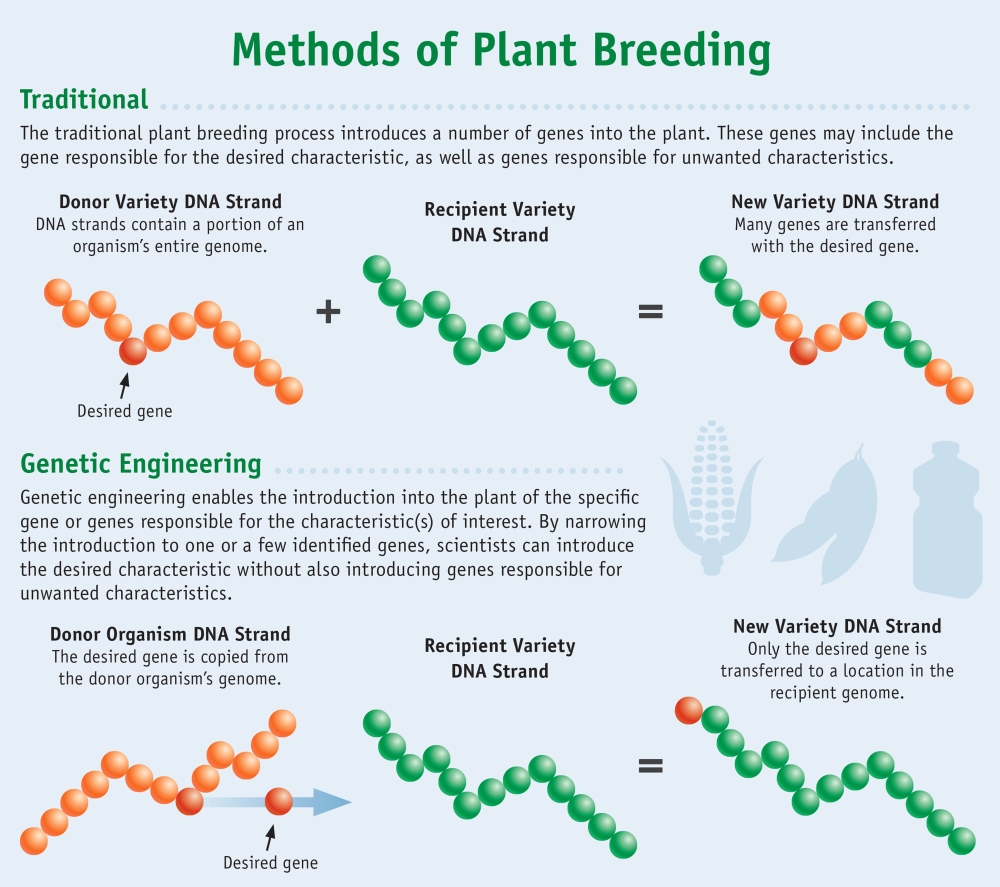 Methods of Plant Breeding

Traditional

The traditional plant breeding process introduces a number of genes into the plant. These genes may include the gene responsible for the desired characteristic, as well as genes responsible for unwanted characteristics.

Donor Variety DNA Strand
DNA strands contain a portion of an organism's entire genome.

Desired gene

+

Recipient Variety DNA Strand

=

New Variety DNA Strand
Many genes are transferred with the desired gene.

Genetic Engineering

Genetic engineering enables the introduction into the plant of the specific gene or genes responsible for the characteristic(s) of interest. By narrowing the introduction to one or a few identified genes, scientists can introduce the desired characteristic without also introducing genes responsible for unwanted characteristics.

Donor Organism DNA Strand
The desired gene is copied from the donor organism's genome.

Desired gene

Recipient Variety DNA Strand

=

New Variety DNA Strand
Only the desired gene is transferred to a location in the recipient genome.